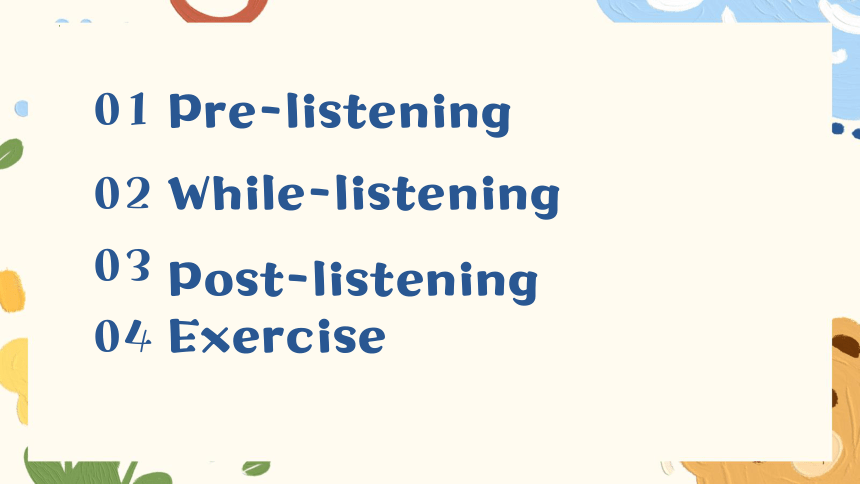 01 Pre-listening

02 While-listening

03 Post-listening

04 Exercise